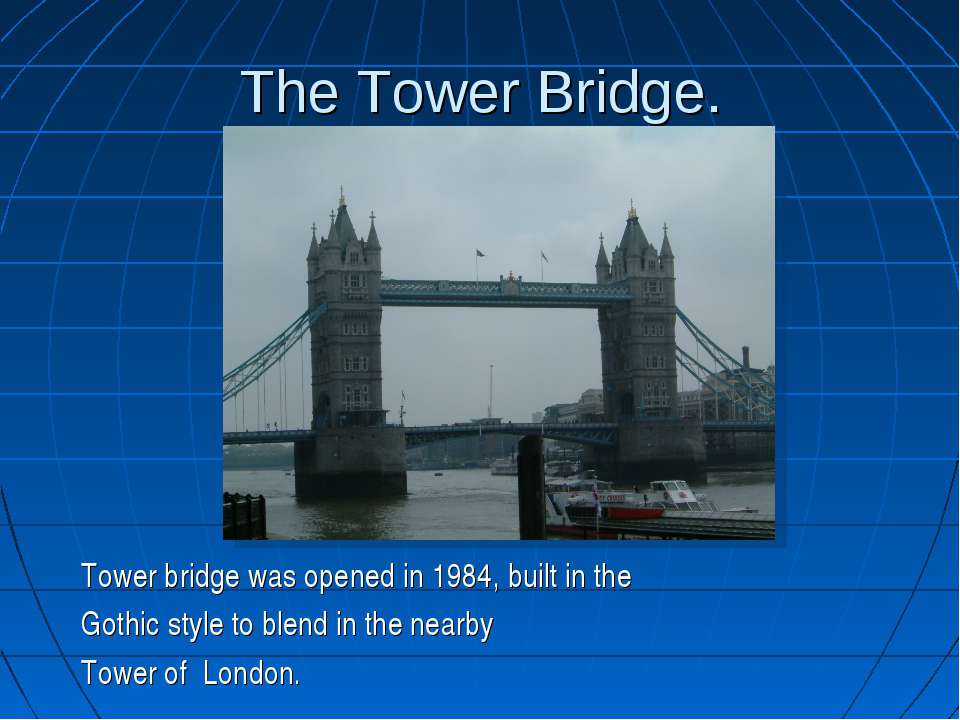 The Tower Bridge.

Tower bridge was opened in 1984, built in the Gothic style to blend in the nearby Tower of London.